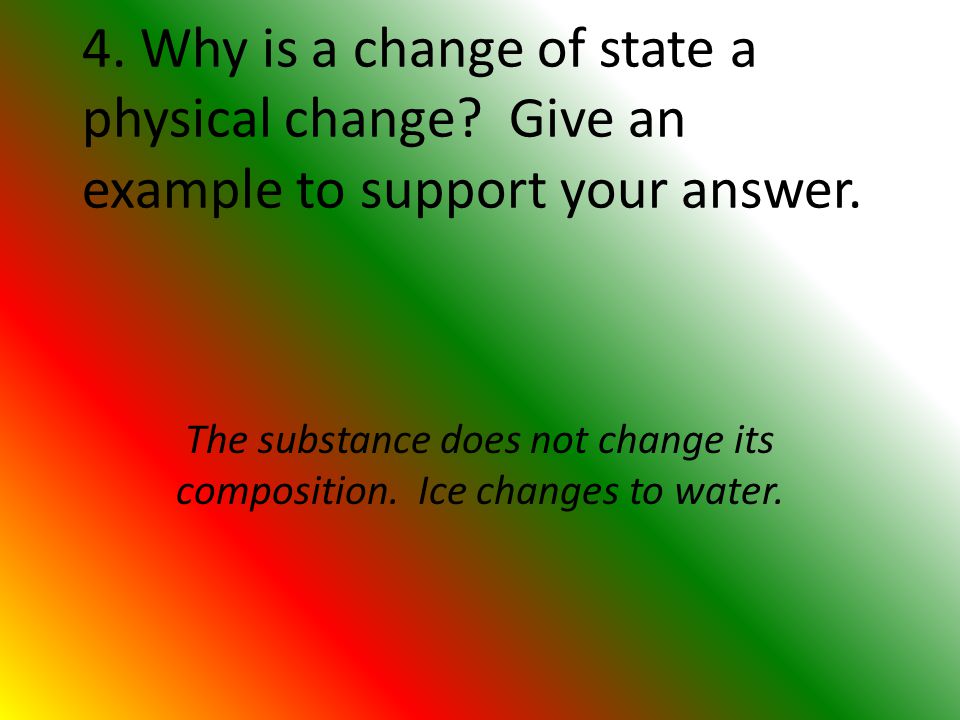 4. Why is a change of state a physical change?  Give an example to support your answer.

The substance does not change its composition.  Ice changes to water.